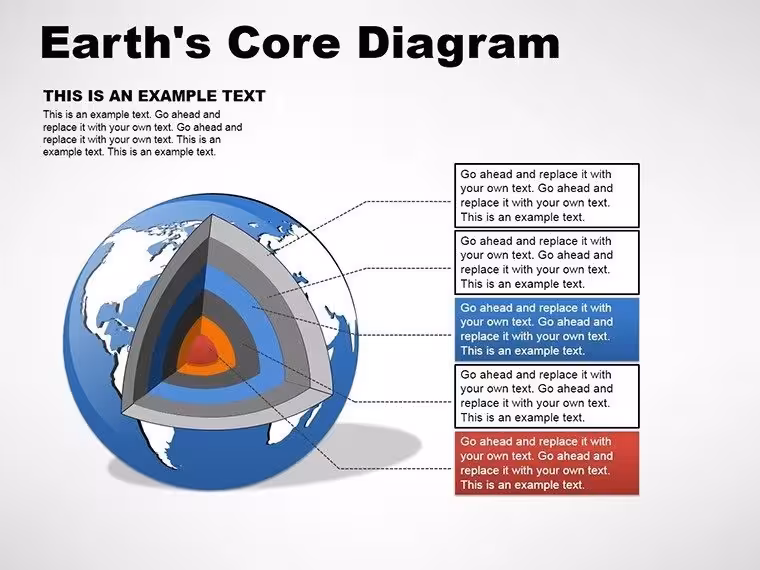 Earth's Core Diagram

THIS IS AN EXAMPLE TEXT

This is an example text. Go ahead and replace it with your own text. Go ahead and replace it with your own text. This is an example text. This is an example text.

Go ahead and replace it with your own text. Go ahead and replace it with your own text. This is an example text.

Go ahead and replace it with your own text. Go ahead and replace it with your own text. This is an example text.

Go ahead and replace it with your own text. Go ahead and replace it with your own text. This is an example text.

Go ahead and replace it with your own text. Go ahead and replace it with your own text. This is an example text.

Go ahead and replace it with your own text. Go ahead and replace it with your own text. This is an example text.